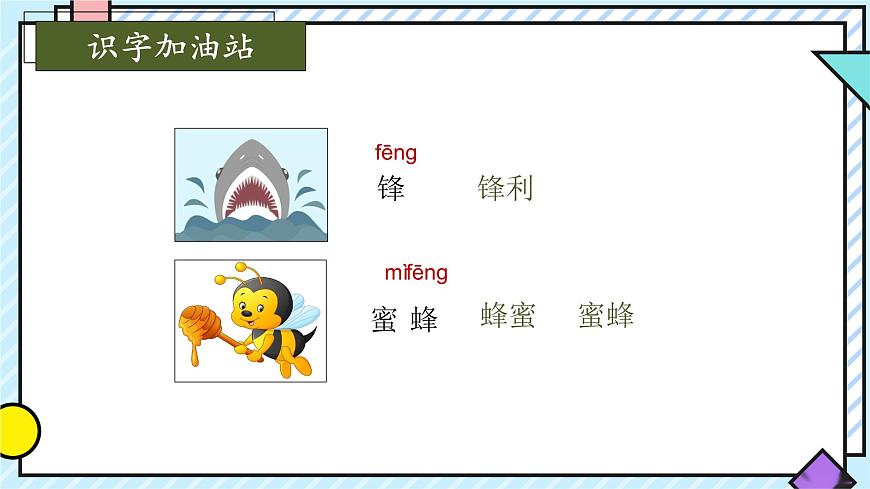 识字加油站

fēng
锋　锋利

mìfēng
蜜 蜂　蜂蜜　蜜蜂